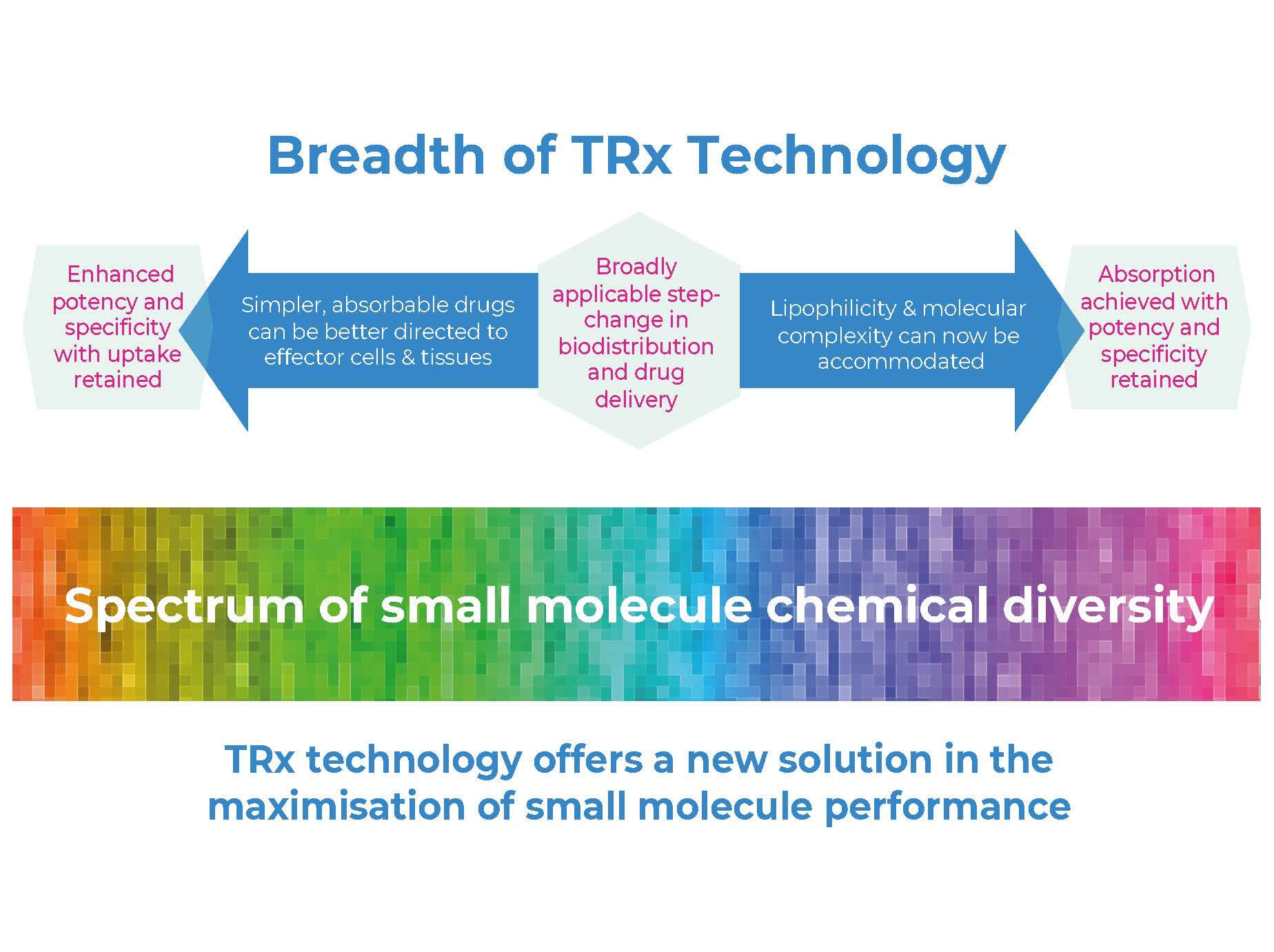 Breadth of TRx Technology

Enhanced potency and specificity with uptake retained

Simpler, absorbable drugs can be better directed to effector cells & tissues

Broadly applicable step-change in biodistribution and drug delivery

Lipophilicity & molecular complexity can now be accommodated

Absorption achieved with potency and specificity retained

Spectrum of small molecule chemical diversity

TRx technology offers a new solution in the maximisation of small molecule performance